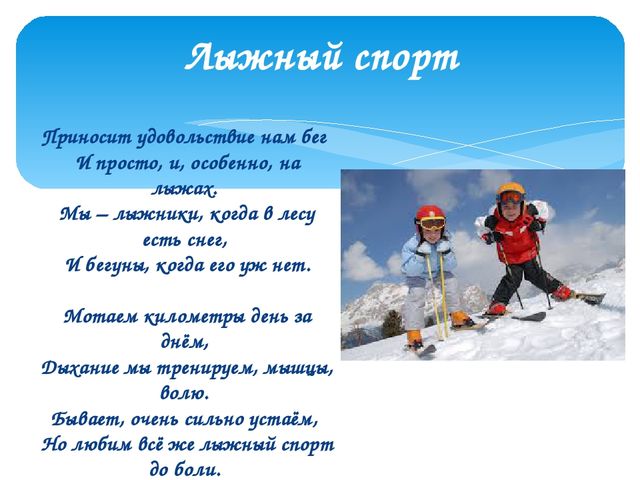 Лыжный спорт

Приносит удовольствие нам бег
И просто, и, особенно, на лыжах.
Мы – лыжники, когда в лесу есть снег,
И бегуны, когда его уж нет.

Мотаем километры день за днём,
Дыхание мы тренируем, мышцы, волю.
Бывает, очень сильно устаём,
Но любим всё же лыжный спорт до боли.